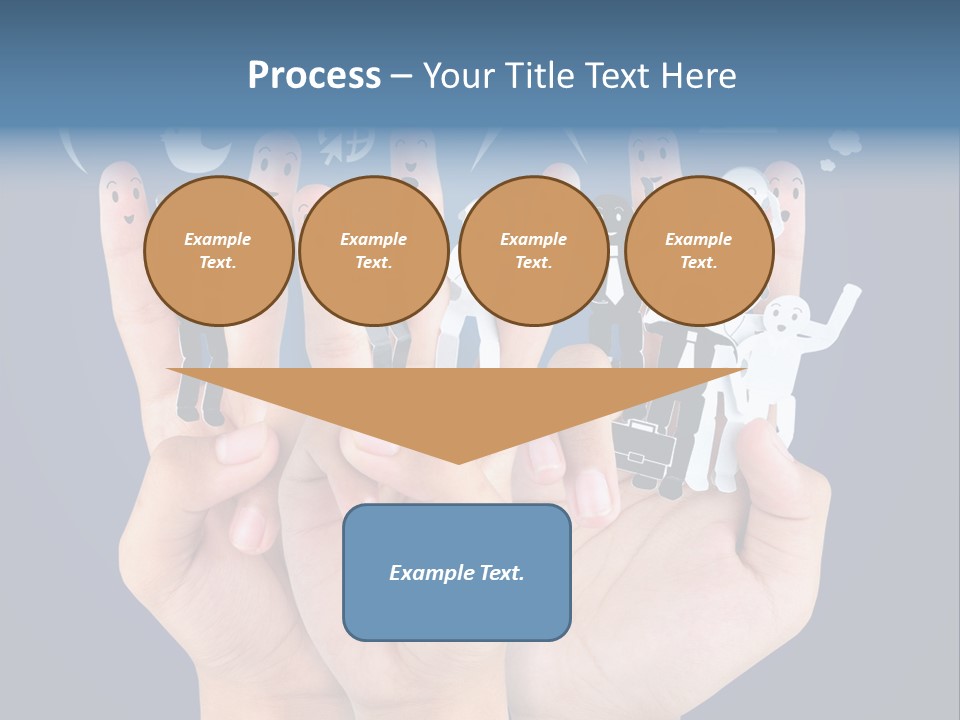 Process – Your Title Text Here

Example Text.

Example Text.

Example Text.

Example Text.

Example Text.